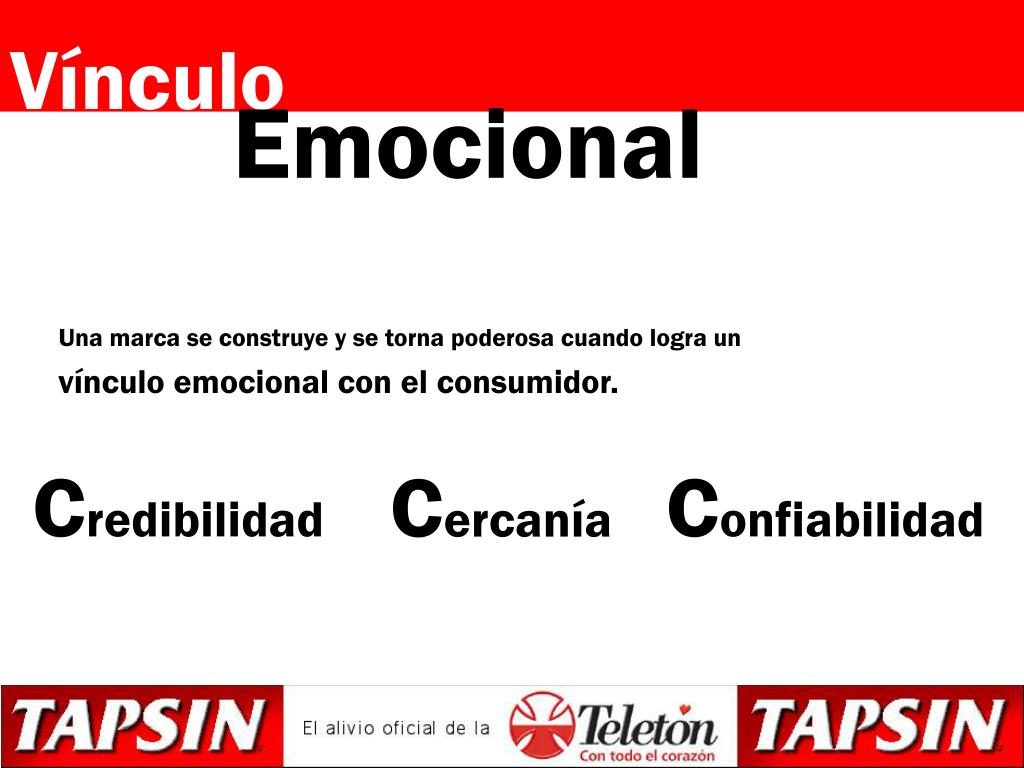 Vínculo
Emocional

Una marca se construye y se torna poderosa cuando logra un vínculo emocional con el consumidor.

Credibilidad Cercanía Confiabilidad

TAPSIN El alivio oficial de la Teletón Con todo el corazón TAPSIN